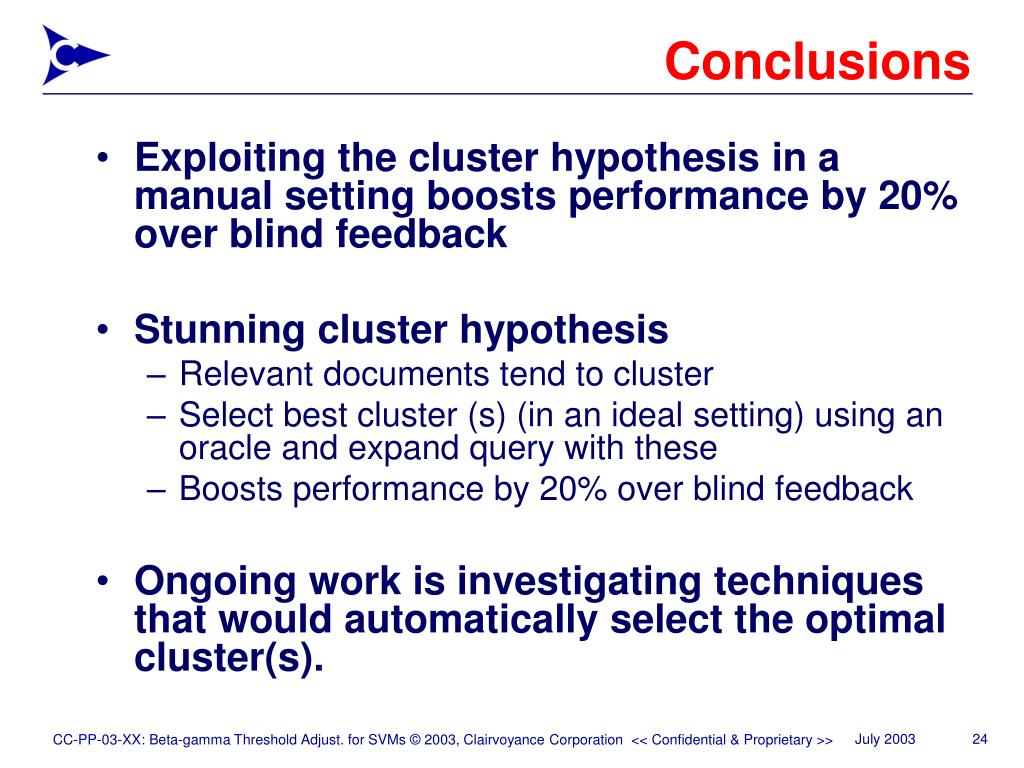 Conclusions

• Exploiting the cluster hypothesis in a manual setting boosts performance by 20% over blind feedback

• Stunning cluster hypothesis
– Relevant documents tend to cluster
– Select best cluster (s) (in an ideal setting) using an oracle and expand query with these
– Boosts performance by 20% over blind feedback

• Ongoing work is investigating techniques that would automatically select the optimal cluster(s).

CC-PP-03-XX: Beta-gamma Threshold Adjust. for SVMs © 2003, Clairvoyance Corporation << Confidential & Proprietary >> July 2003 24